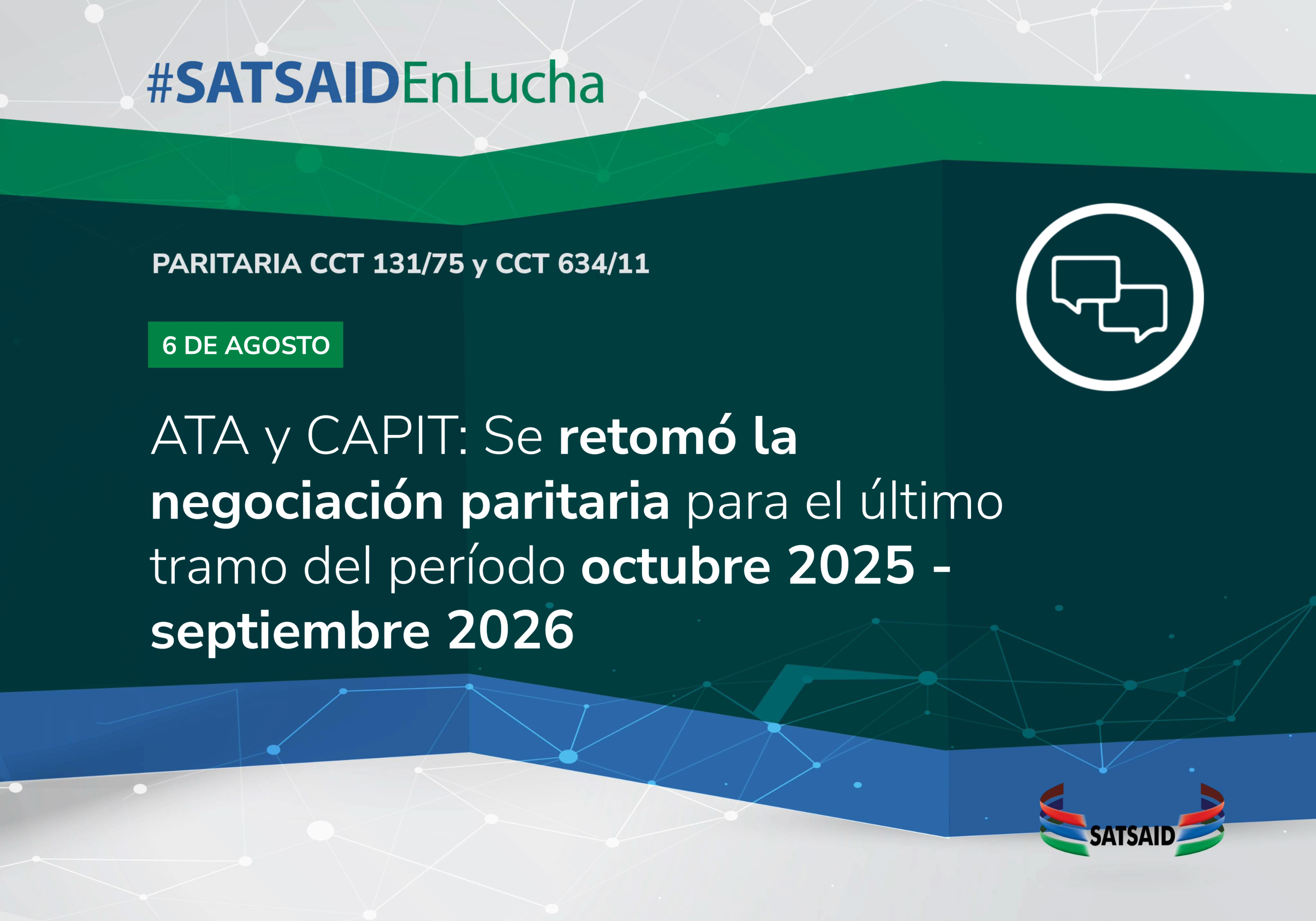 #SATSAIDEnLucha

PARITARIA CCT 131/75 y CCT 634/11

6 DE AGOSTO

ATA y CAPIT: Se retomó la negociación paritaria para el último tramo del período octubre 2025 - septiembre 2026

SATSAID